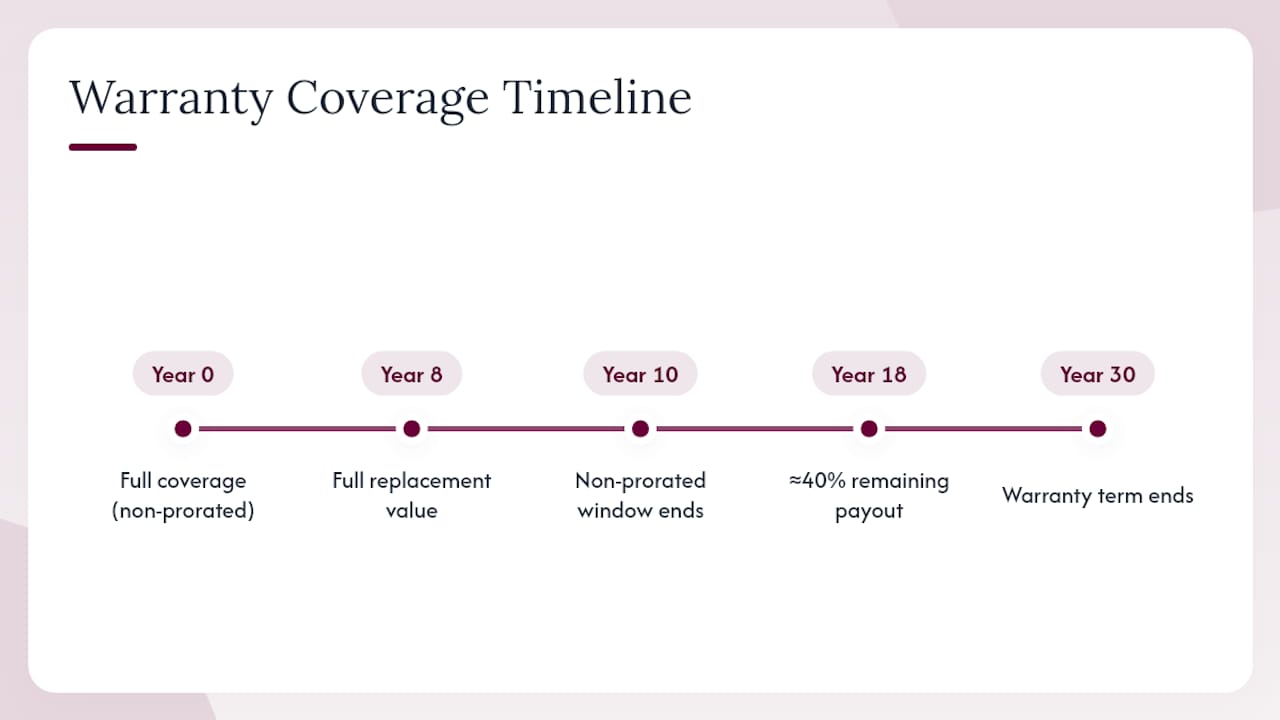 Warranty Coverage Timeline

Year 0

Full coverage (non-prorated)

Year 8

Full replacement value

Year 10

Non-prorated window ends

Year 18

≈40% remaining payout

Year 30

Warranty term ends